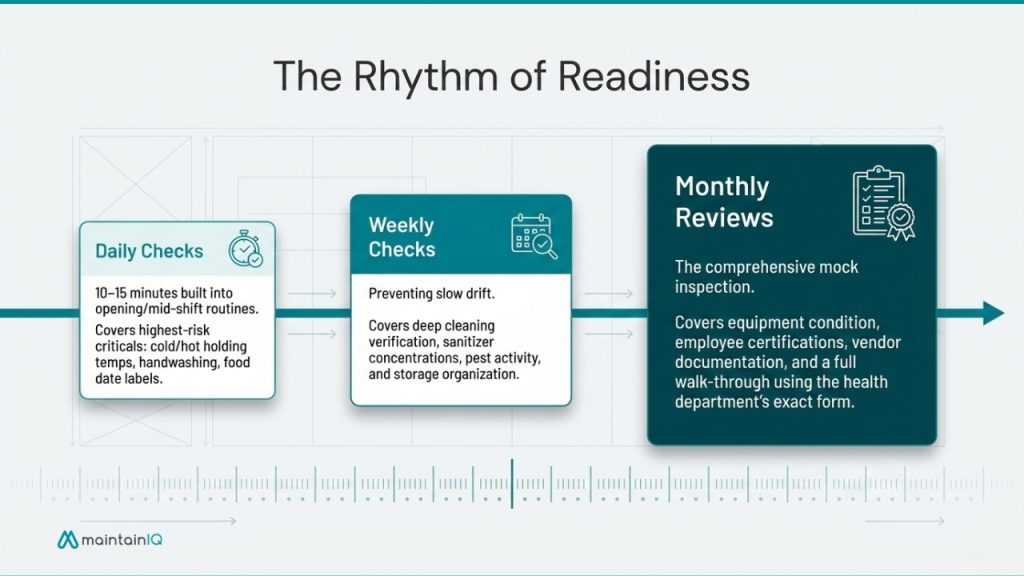 The Rhythm of Readiness

Daily Checks

10–15 minutes built into opening/mid-shift routines.

Covers highest-risk criticals: cold/hot holding temps, handwashing, food date labels.

Weekly Checks

Preventing slow drift.

Covers deep cleaning verification, sanitizer concentrations, pest activity, and storage organization.

Monthly Reviews

The comprehensive mock inspection.

Covers equipment condition, employee certifications, vendor documentation, and a full walk-through using the health department's exact form.

maintainIQ